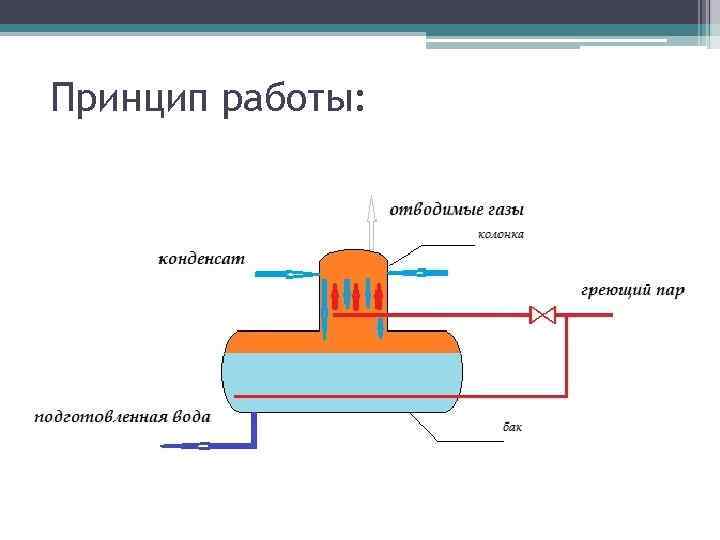 Принцип работы:

отводимые газы

колонка

конденсат

греющий пар

подготовленная вода

бак